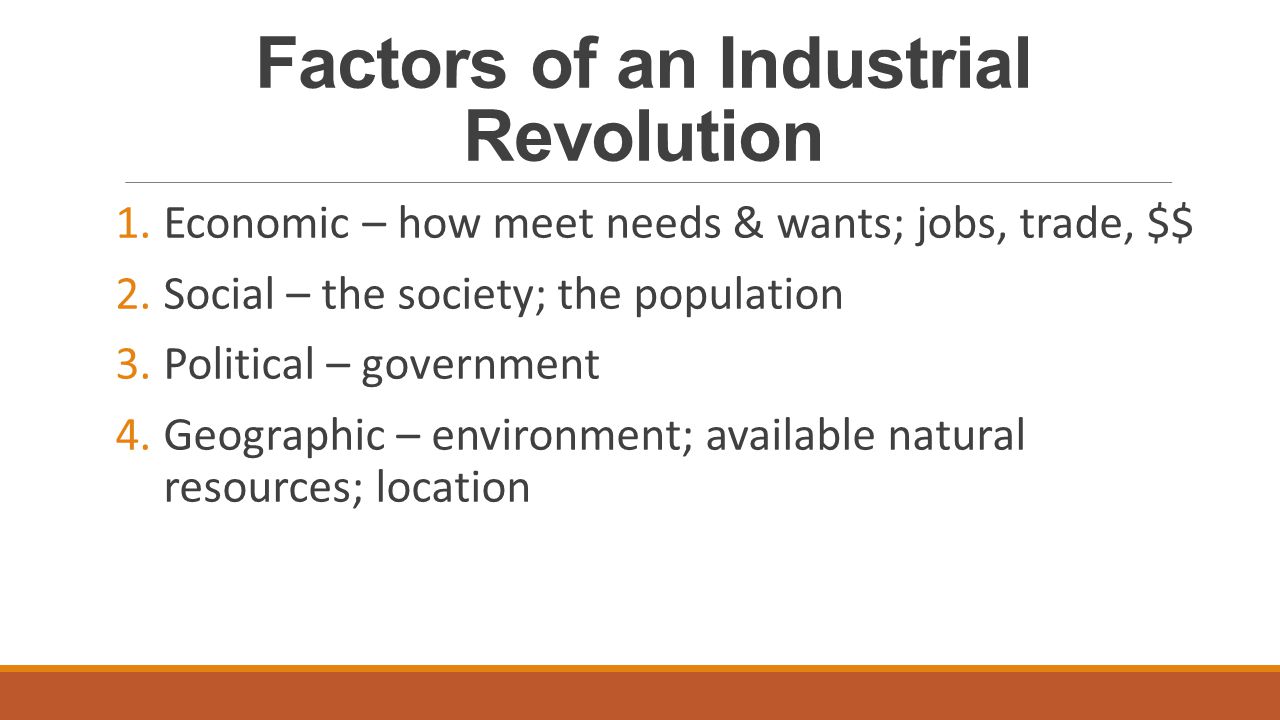 Factors of an Industrial Revolution

1. Economic – how meet needs & wants; jobs, trade, \$\$
2. Social – the society; the population
3. Political – government
4. Geographic – environment; available natural resources; location